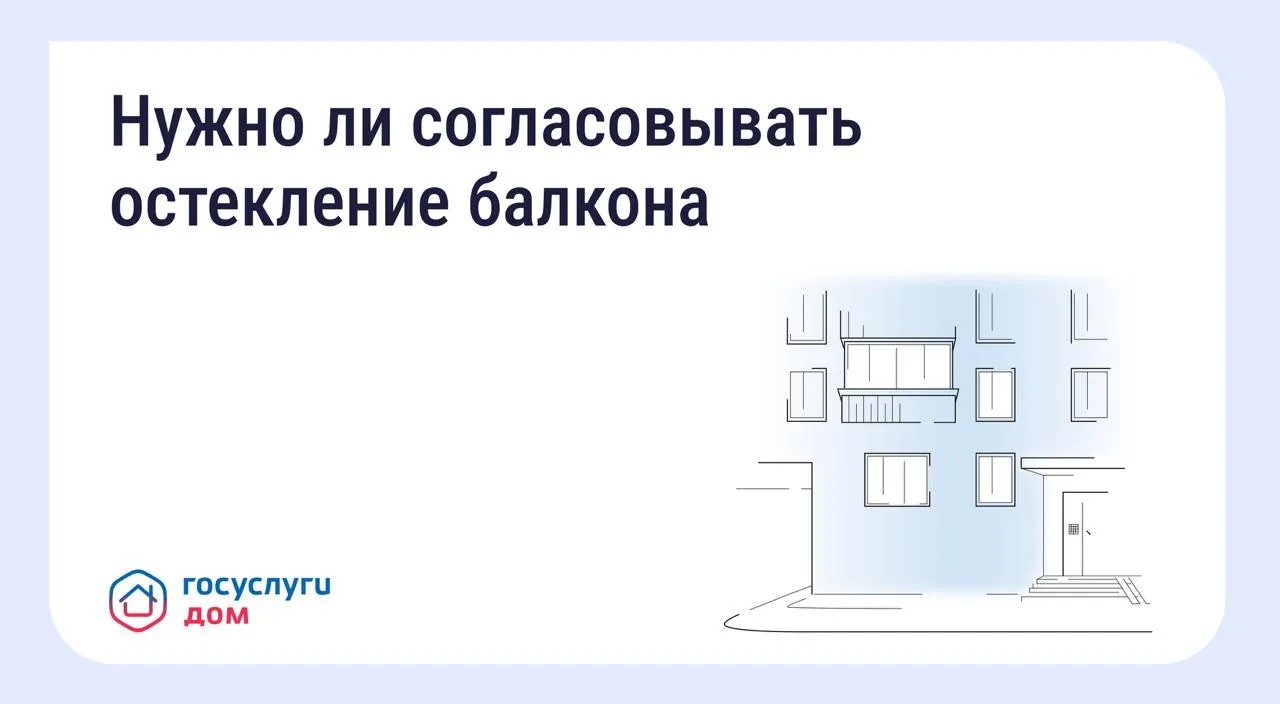 Нужно ли согласовывать остекление балкона

госуслуги
дом